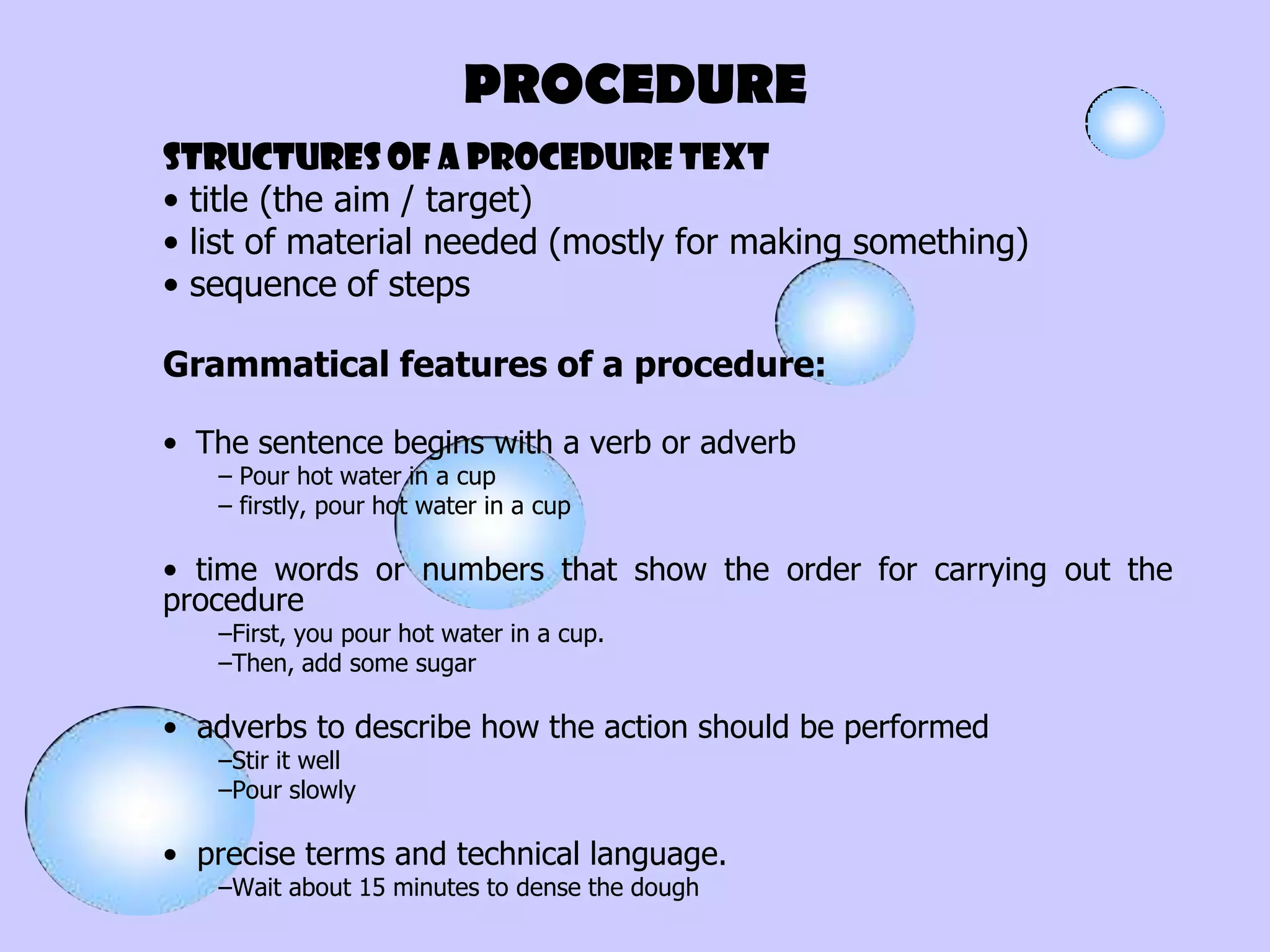 PROCEDURE

STRUCTURES OF A PROCEDURE TEXT
• title (the aim / target)
• list of material needed (mostly for making something)
• sequence of steps

Grammatical features of a procedure:

• The sentence begins with a verb or adverb
– Pour hot water in a cup
– firstly, pour hot water in a cup

• time words or numbers that show the order for carrying out the procedure
–First, you pour hot water in a cup.
–Then, add some sugar

• adverbs to describe how the action should be performed
–Stir it well
–Pour slowly

• precise terms and technical language.
–Wait about 15 minutes to dense the dough